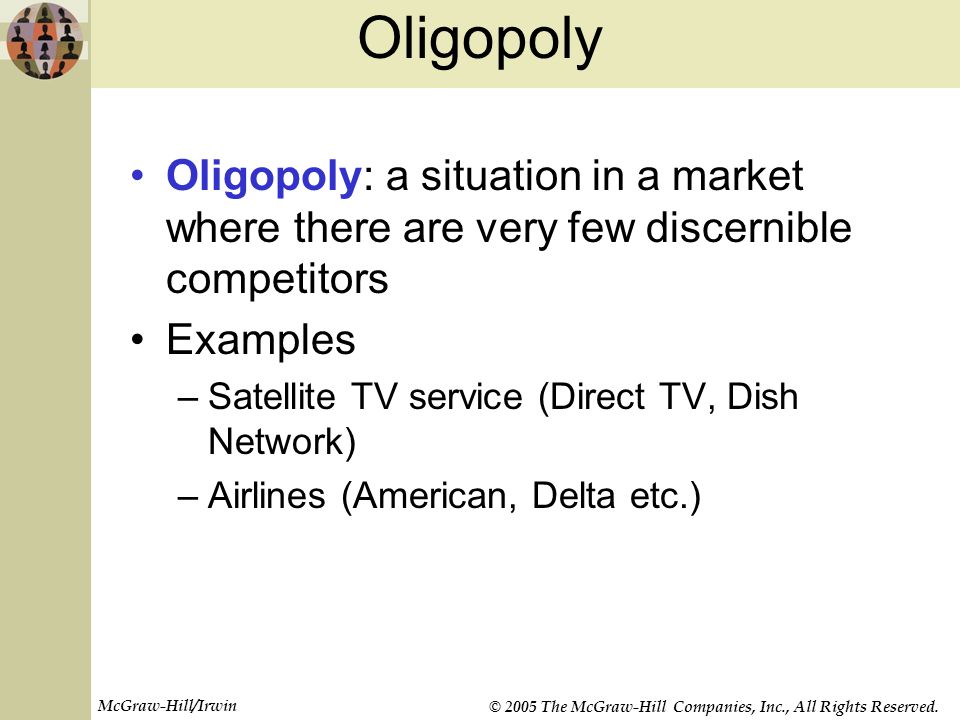 Oligopoly

• Oligopoly: a situation in a market where there are very few discernible competitors

• Examples
– Satellite TV service (Direct TV, Dish Network)
– Airlines (American, Delta etc.)

McGraw-Hill/Irwin

© 2005 The McGraw-Hill Companies, Inc., All Rights Reserved.